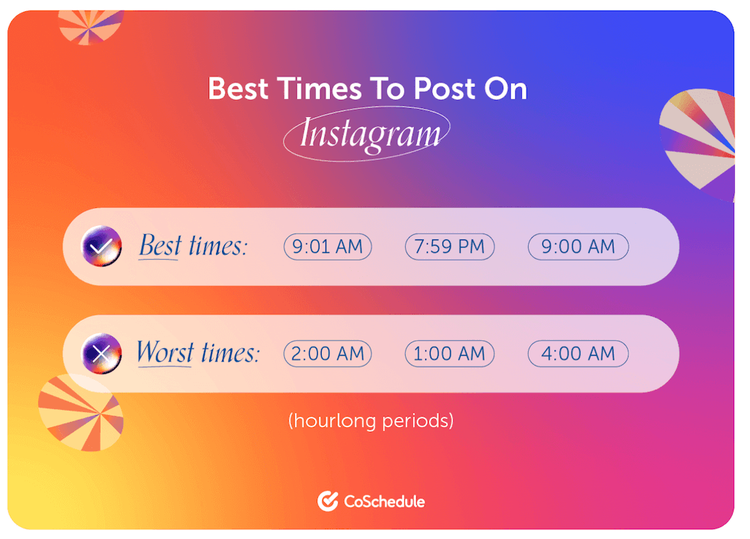 Best Times To Post On
Instagram

Best times: 9:01 AM 7:59 PM 9:00 AM

Worst times: 2:00 AM 1:00 AM 4:00 AM

(hourlong periods)

CoSchedule